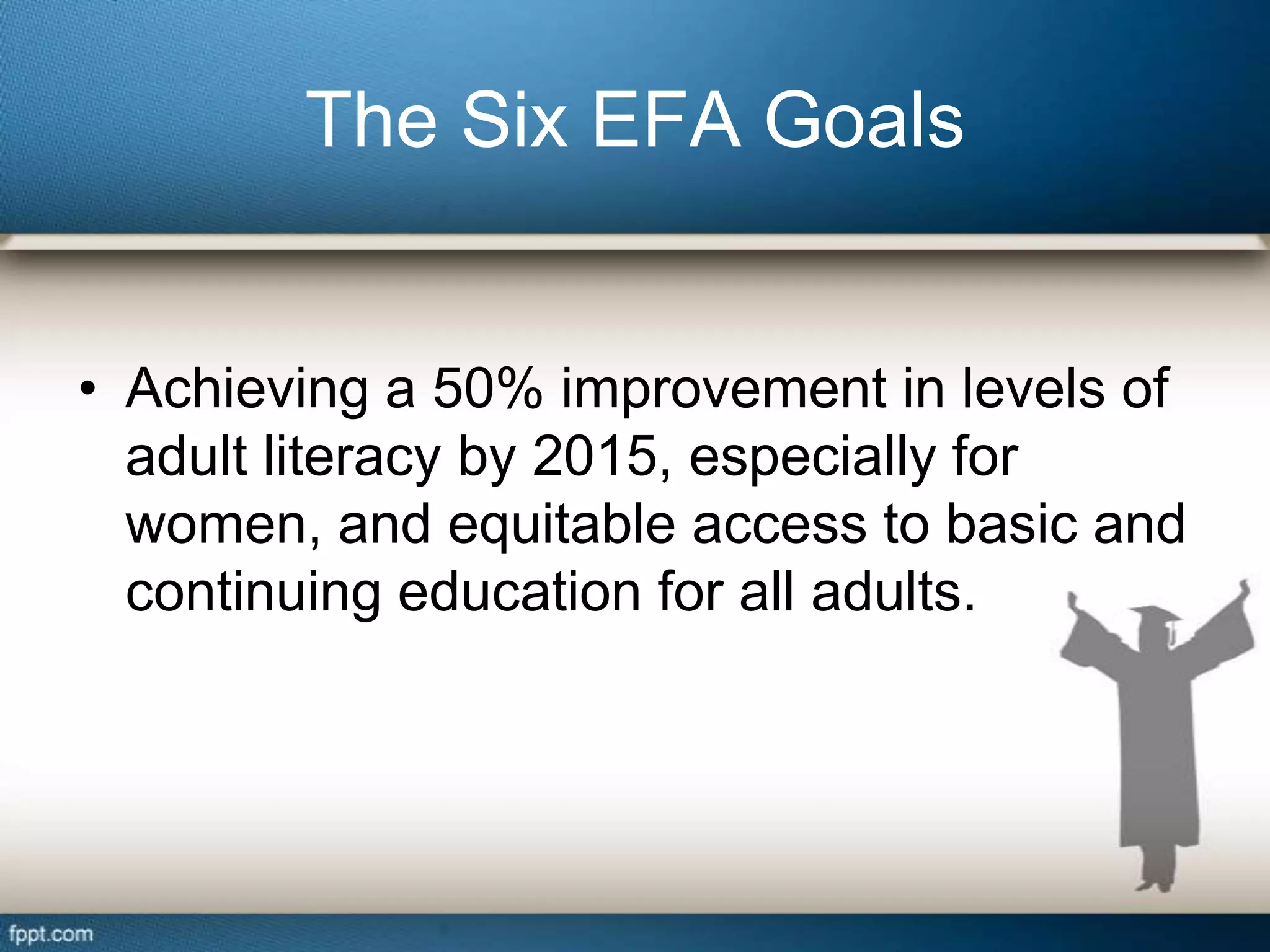 The Six EFA Goals

• Achieving a 50% improvement in levels of adult literacy by 2015, especially for women, and equitable access to basic and continuing education for all adults.

fppt.com